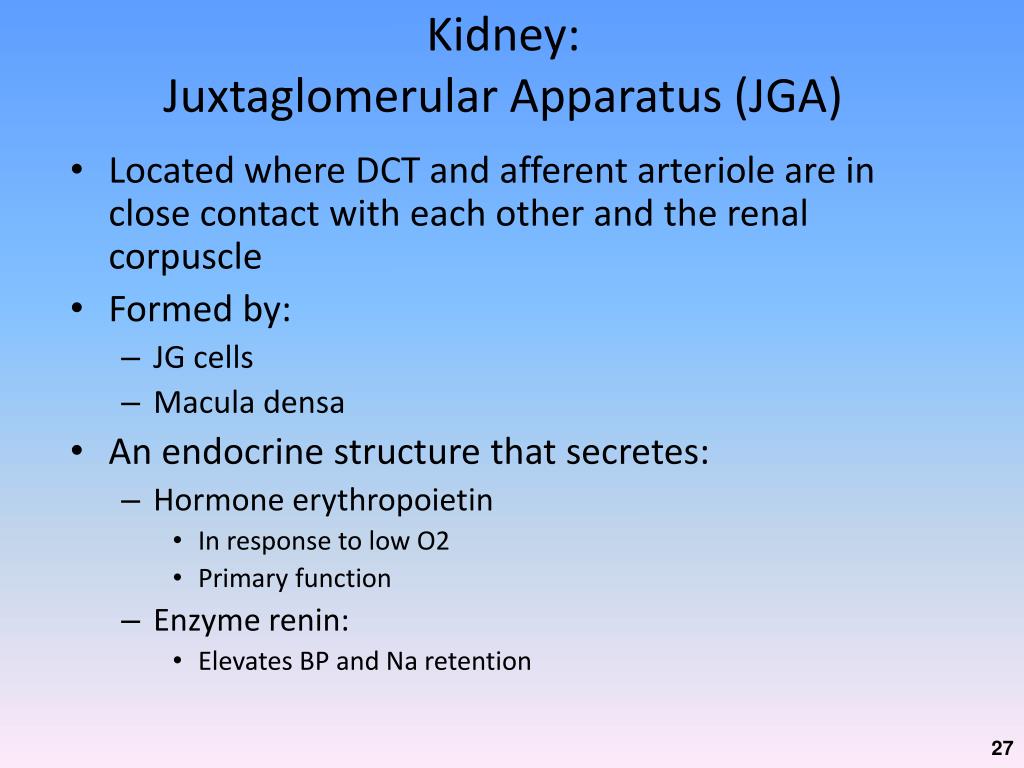 Kidney:
Juxtaglomerular Apparatus (JGA)

• Located where DCT and afferent arteriole are in close contact with each other and the renal corpuscle
• Formed by:
– JG cells
– Macula densa
• An endocrine structure that secretes:
– Hormone erythropoietin
• In response to low O2
• Primary function
– Enzyme renin:
• Elevates BP and Na retention

27